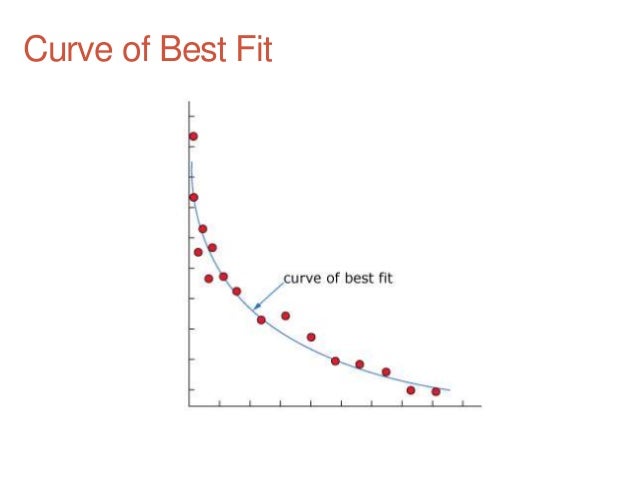 Curve of Best Fit

curve of best fit